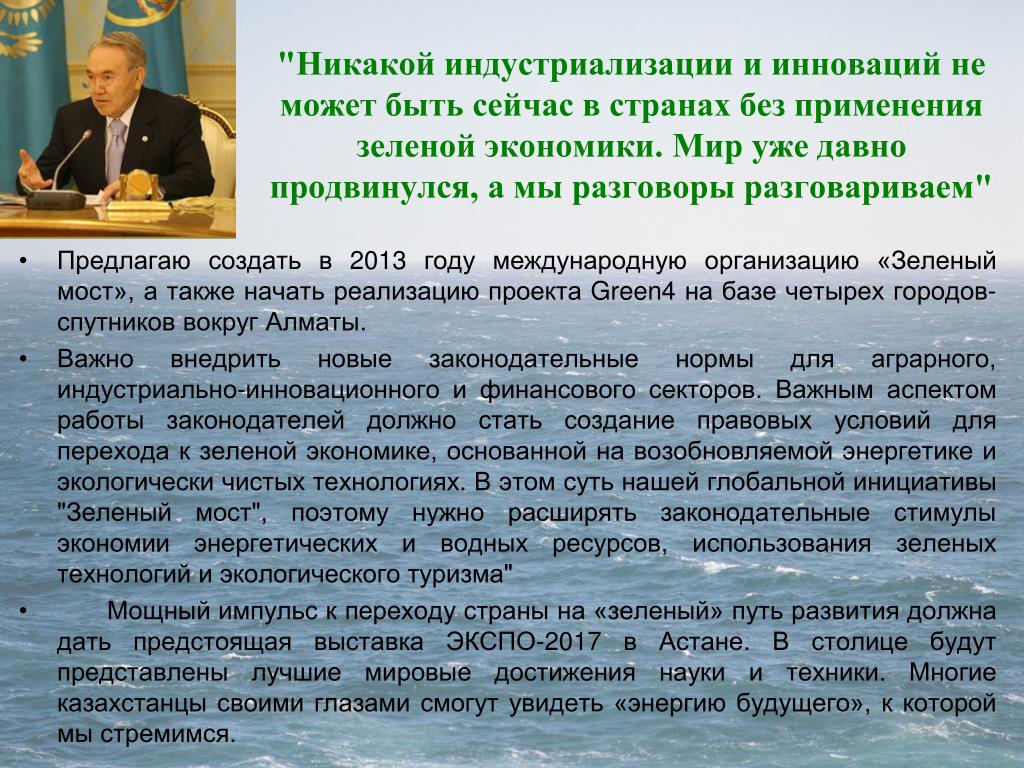 "Никакой индустриализации и инноваций не может быть сейчас в странах без применения зеленой экономики. Мир уже давно продвинулся, а мы разговоры разговариваем"

• Предлагаю создать в 2013 году международную организацию «Зеленый мост», а также начать реализацию проекта Green4 на базе четырех городов-спутников вокруг Алматы.

• Важно внедрить новые законодательные нормы для аграрного, индустриально-инновационного и финансового секторов. Важным аспектом работы законодателей должно стать создание правовых условий для перехода к зеленой экономике, основанной на возобновляемой энергетике и экологически чистых технологиях. В этом суть нашей глобальной инициативы "Зеленый мост", поэтому нужно расширять законодательные стимулы экономии энергетических и водных ресурсов, использования зеленых технологий и экологического туризма"

• Мощный импульс к переходу страны на «зеленый» путь развития должна дать предстоящая выставка ЭКСПО-2017 в Астане. В столице будут представлены лучшие мировые достижения науки и техники. Многие казахстанцы своими глазами смогут увидеть «энергию будущего», к которой мы стремимся.